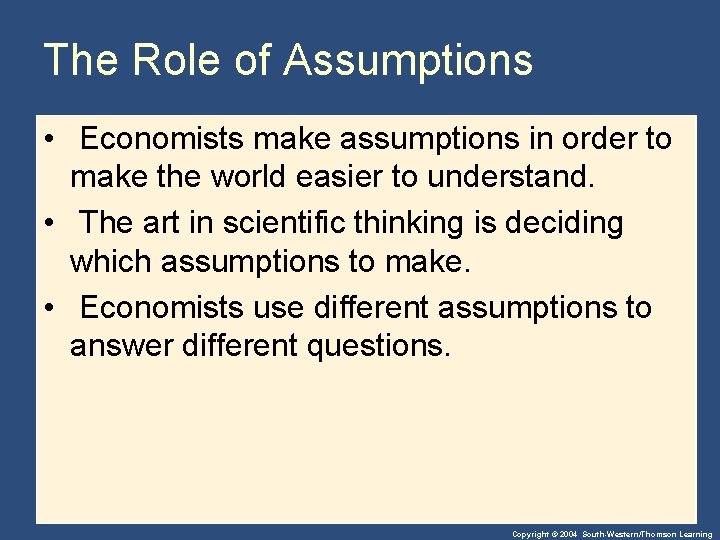 The Role of Assumptions

• Economists make assumptions in order to make the world easier to understand.

• The art in scientific thinking is deciding which assumptions to make.

• Economists use different assumptions to answer different questions.

Copyright © 2004 South-Western/Thomson Learning